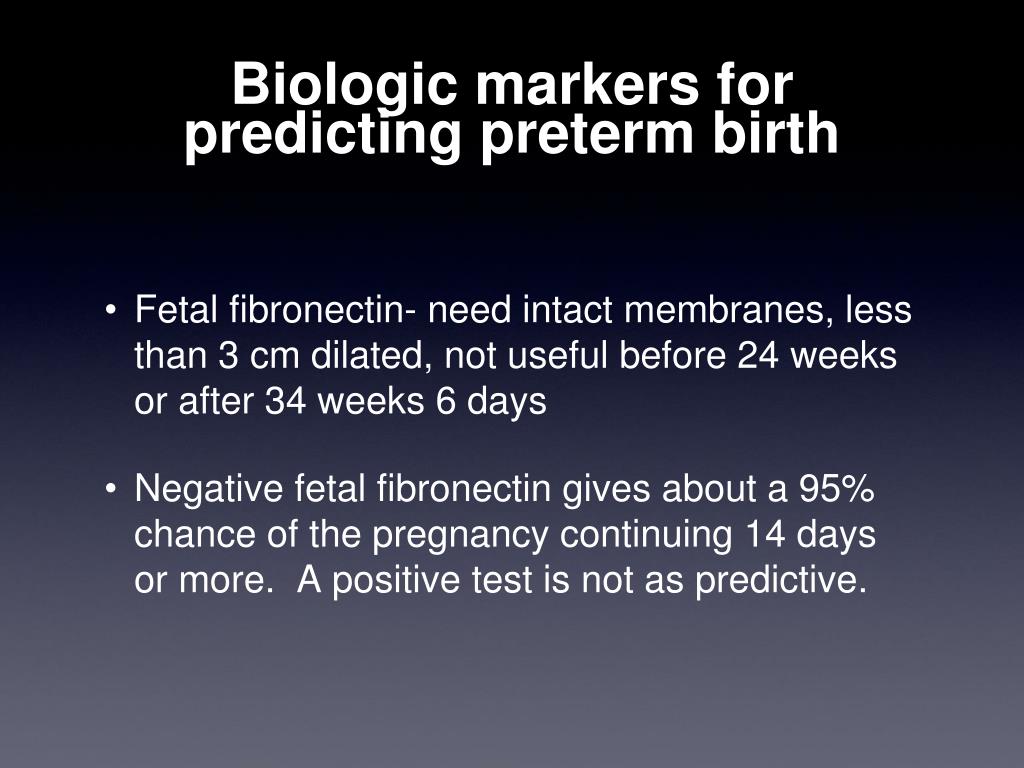 Biologic markers for predicting preterm birth

• Fetal fibronectin- need intact membranes, less than 3 cm dilated, not useful before 24 weeks or after 34 weeks 6 days

• Negative fetal fibronectin gives about a 95% chance of the pregnancy continuing 14 days or more.  A positive test is not as predictive.